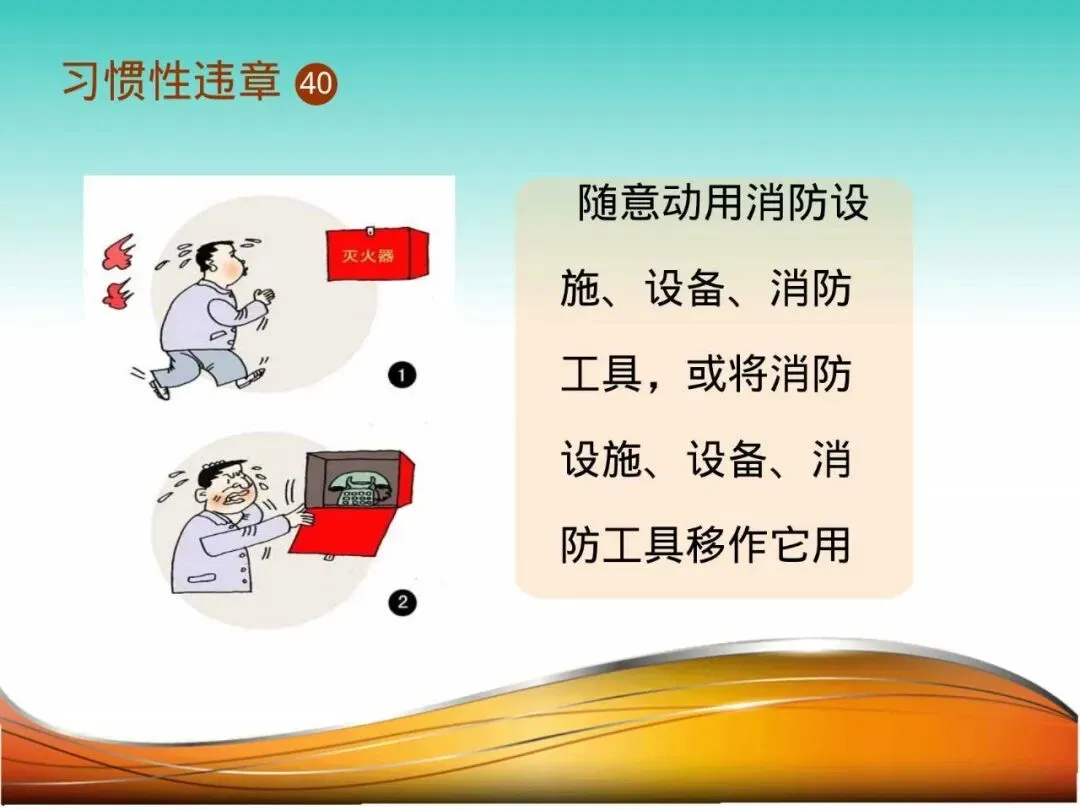 习惯性违章 40

灭火器

1

2

随意动用消防设施、设备、消防工具，或将消防设施、设备、消防工具移作它用